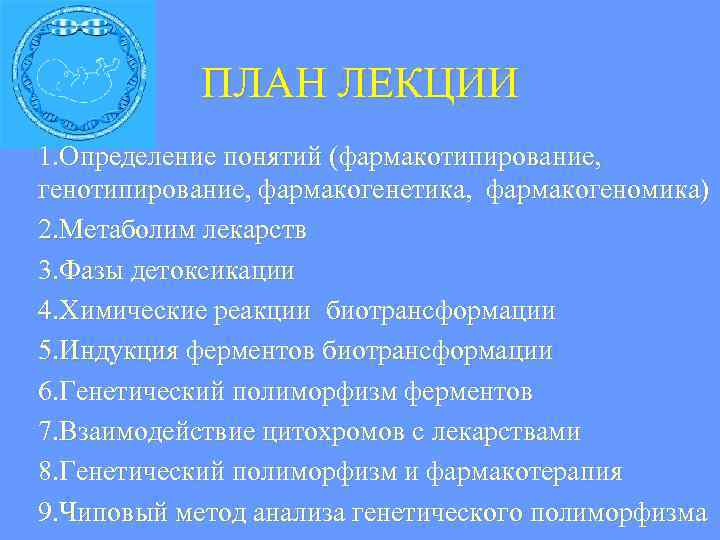 ПЛАН ЛЕКЦИИ

1.Определение понятий (фармакотипирование, генотипирование, фармакогенетика, фармакогеномика)

2.Метаболим лекарств

3.Фазы детоксикации

4.Химические реакции биотрансформации

5.Индукция ферментов биотрансформации

6.Генетический полиморфизм ферментов

7.Взаимодействие цитохромов с лекарствами

8.Генетический полиморфизм и фармакотерапия

9.Чиповый метод анализа генетического полиморфизма